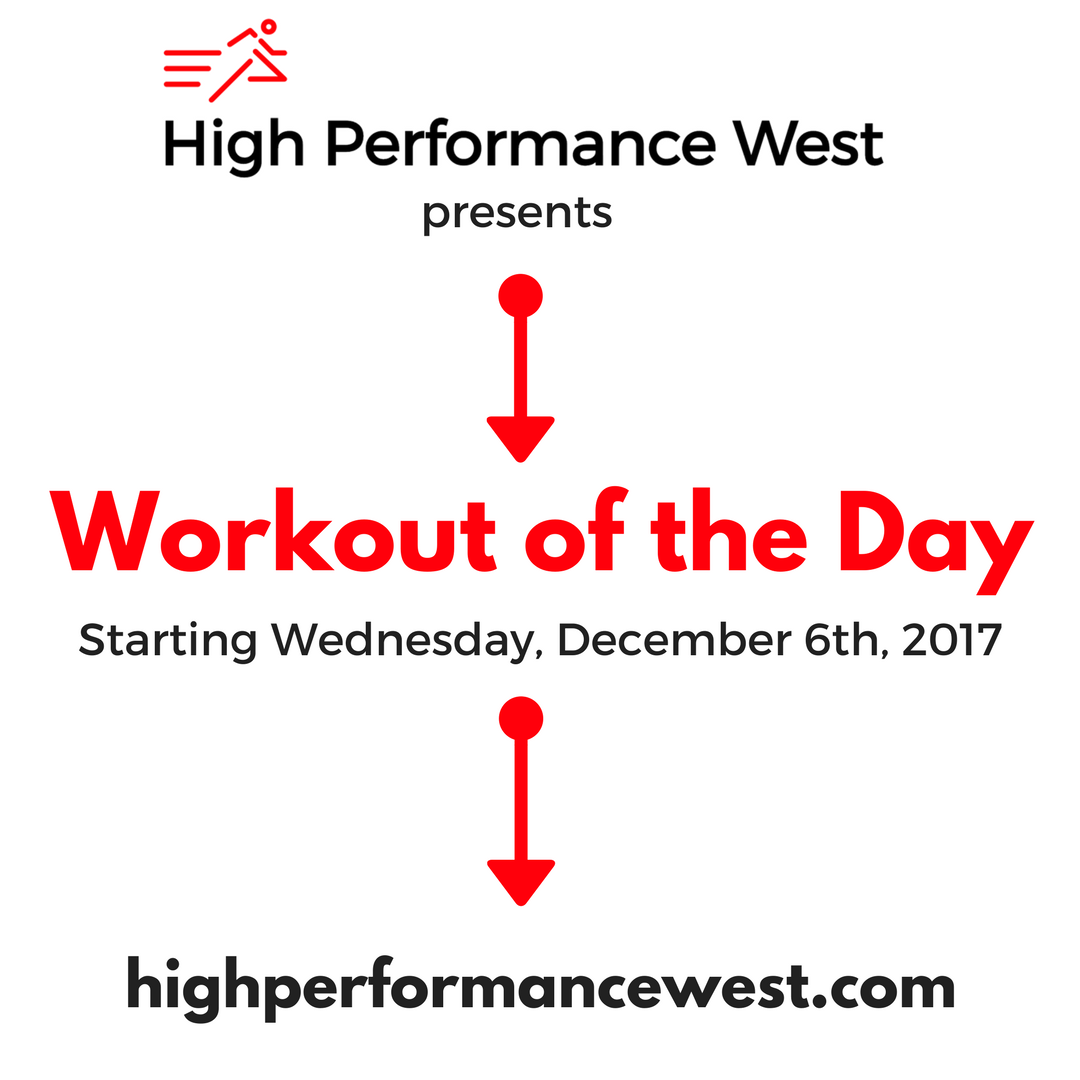 High Performance West
presents

Workout of the Day

Starting Wednesday, December 6th, 2017

highperformancewest.com